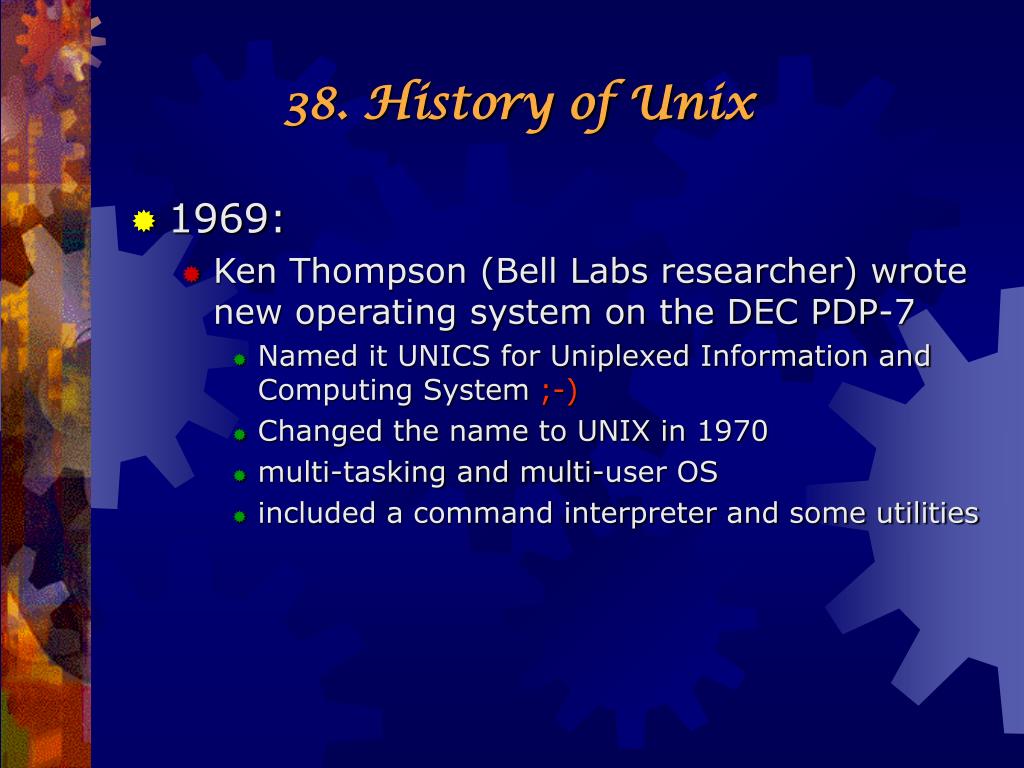 38. History of Unix

1969:

Ken Thompson (Bell Labs researcher) wrote new operating system on the DEC PDP-7

Named it UNICS for Uniplexed Information and Computing System ;-)

Changed the name to UNIX in 1970

multi-tasking and multi-user OS

included a command interpreter and some utilities